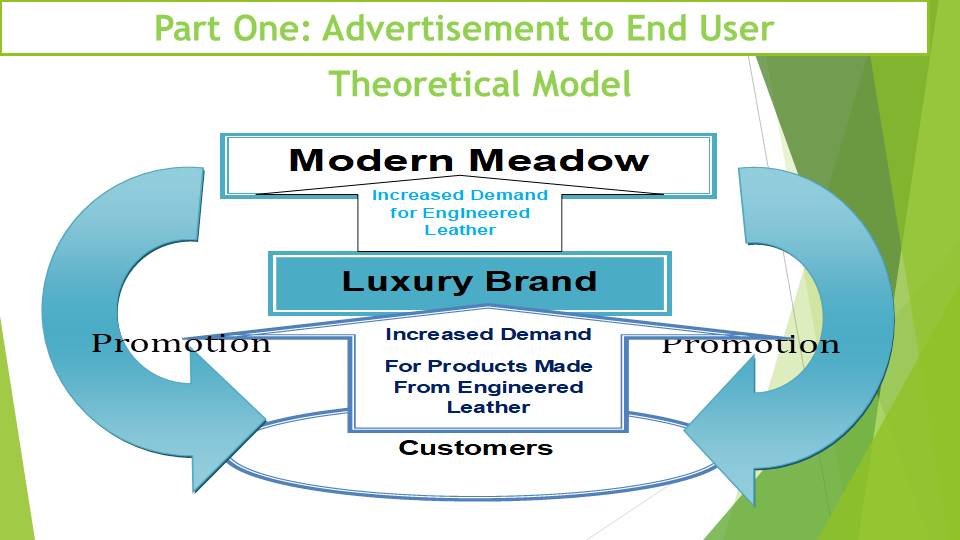 Part One: Advertisement to End User

Theoretical Model

Modern Meadow

Increased Demand for Engineered Leather

Luxury Brand

Promotion

Increased Demand

For Products Made From Engineered Leather

Promotion

Customers